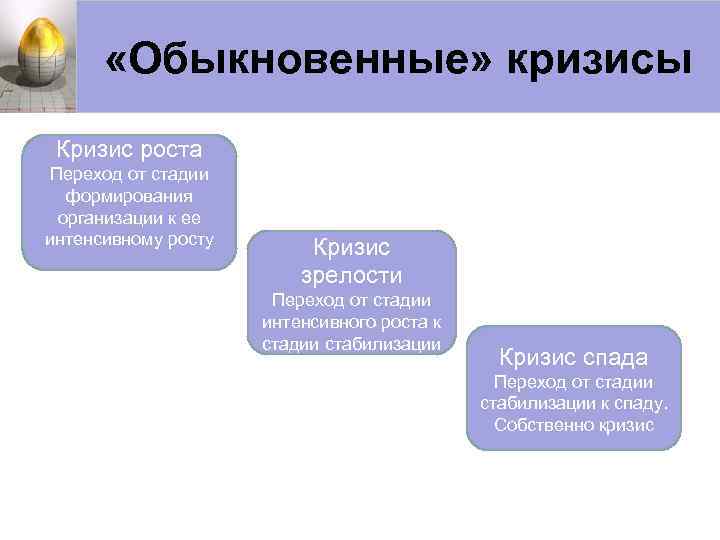 «Обыкновенные» кризисы

Кризис роста
Переход от стадии формирования организации к ее интенсивному росту

Кризис зрелости
Переход от стадии интенсивного роста к стадии стабилизации

Кризис спада
Переход от стадии стабилизации к спаду. Собственно кризис